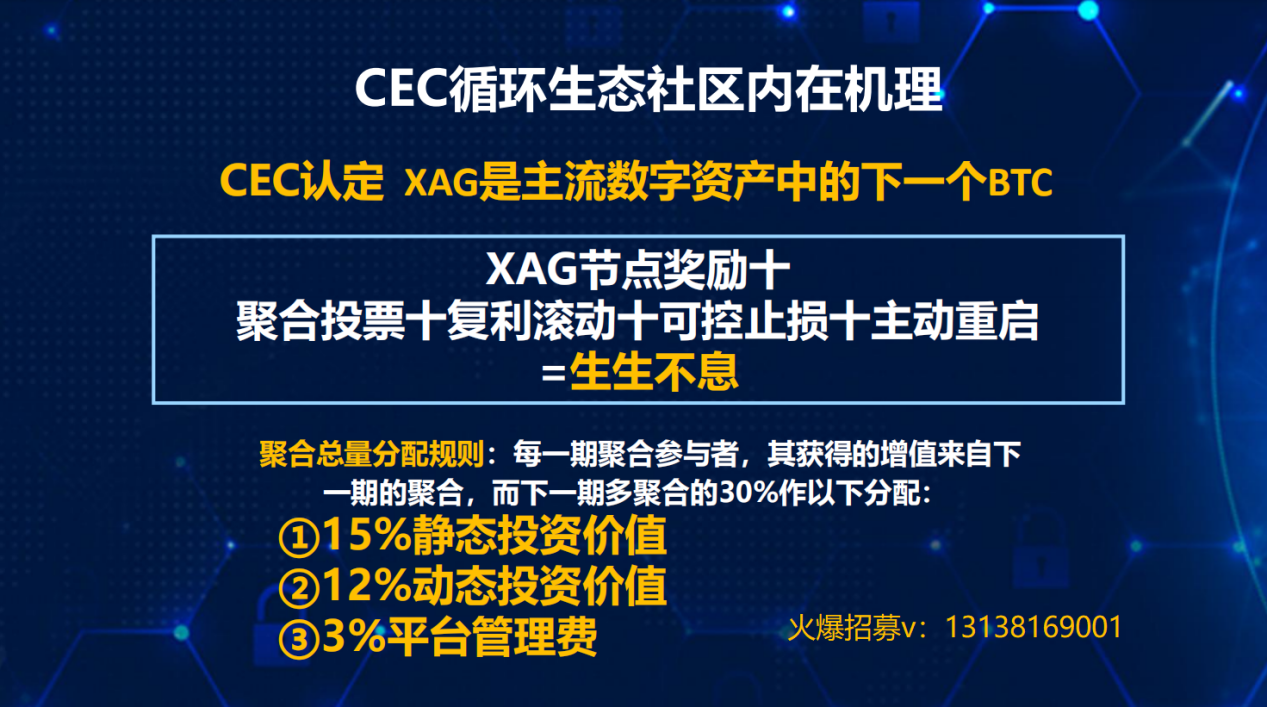 CEC循环生态社区内在机理

CEC认定 XAG是主流数字资产中的下一个BTC

XAG节点奖励十
聚合投票十复利滚动十可控止损十主动重启
=生生不息

聚合总量分配规则：每一期聚合参与者，其获得的增值来自下一期的聚合，而下一期多聚合的30%作以下分配：

①15%静态投资价值
②12%动态投资价值
③3%平台管理费

火爆招募v：13138169001